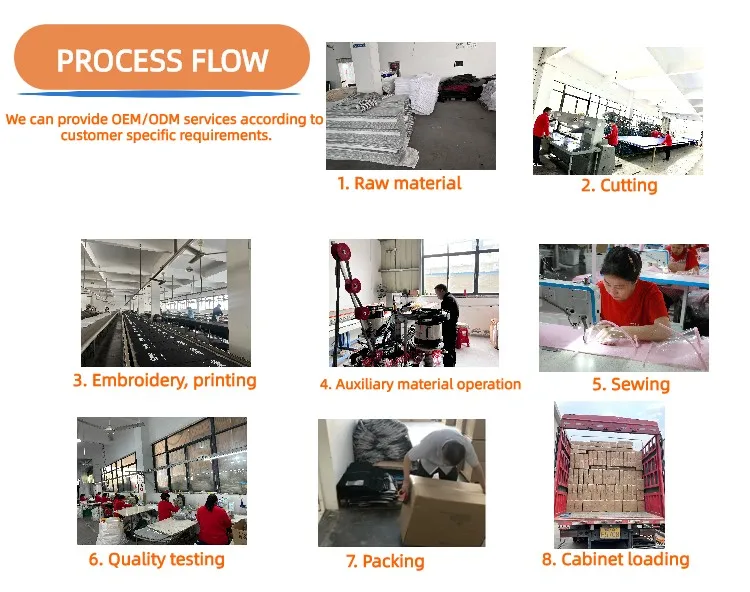 PROCESS FLOW

We can provide OEM/ODM services according to customer specific requirements.

1. Raw material

2. Cutting

3. Embroidery, printing

4. Auxiliary material operation

5. Sewing

6. Quality testing

7. Packing

8. Cabinet loading